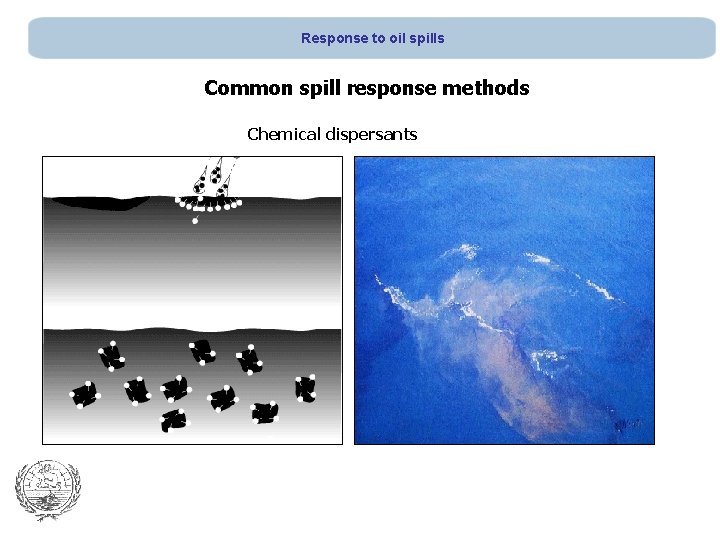 Response to oil spills

Common spill response methods

Chemical dispersants